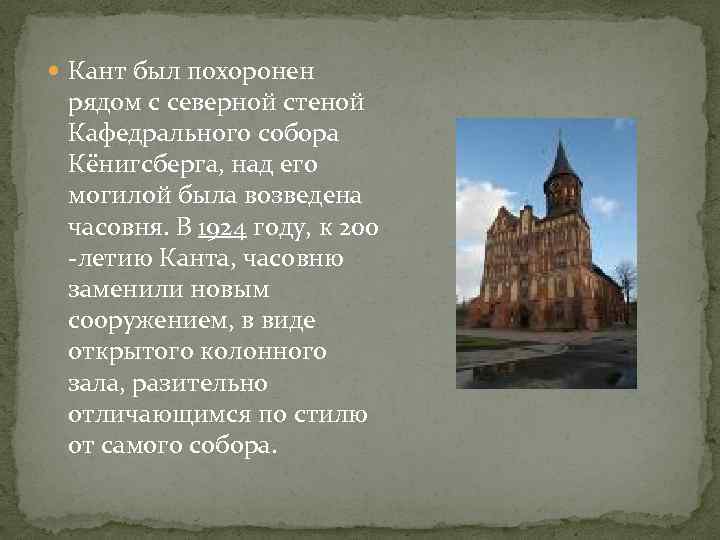 Кант был похоронен рядом с северной стеной Кафедрального собора Кёнигсберга, над его могилой была возведена часовня. В 1924 году, к 200 -летию Канта, часовню заменили новым сооружением, в виде открытого колонного зала, разительно отличающимся по стилю от самого собора.